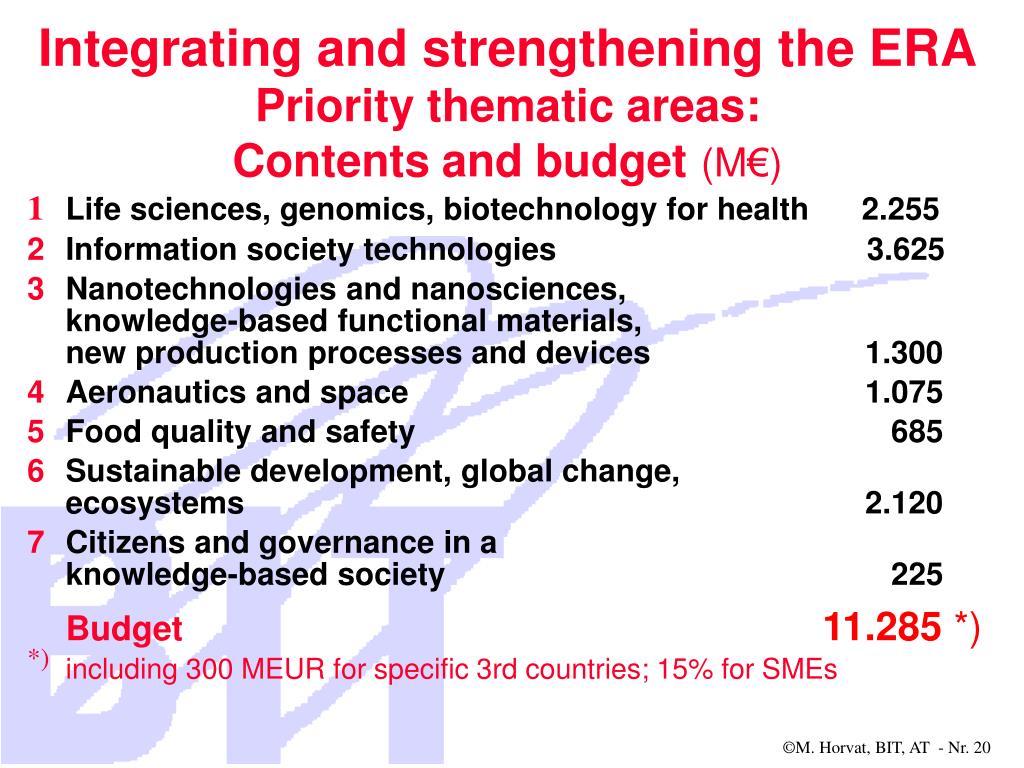 Integrating and strengthening the ERA
Priority thematic areas:
Contents and budget (M€)

1 Life sciences, genomics, biotechnology for health 2.255
2 Information society technologies 3.625
3 Nanotechnologies and nanosciences, knowledge-based functional materials, new production processes and devices 1.300
4 Aeronautics and space 1.075
5 Food quality and safety 685
6 Sustainable development, global change, ecosystems 2.120
7 Citizens and governance in a knowledge-based society 225

Budget 11.285 *)
*) including 300 MEUR for specific 3rd countries; 15% for SMEs

©M. Horvat, BIT, AT - Nr. 20